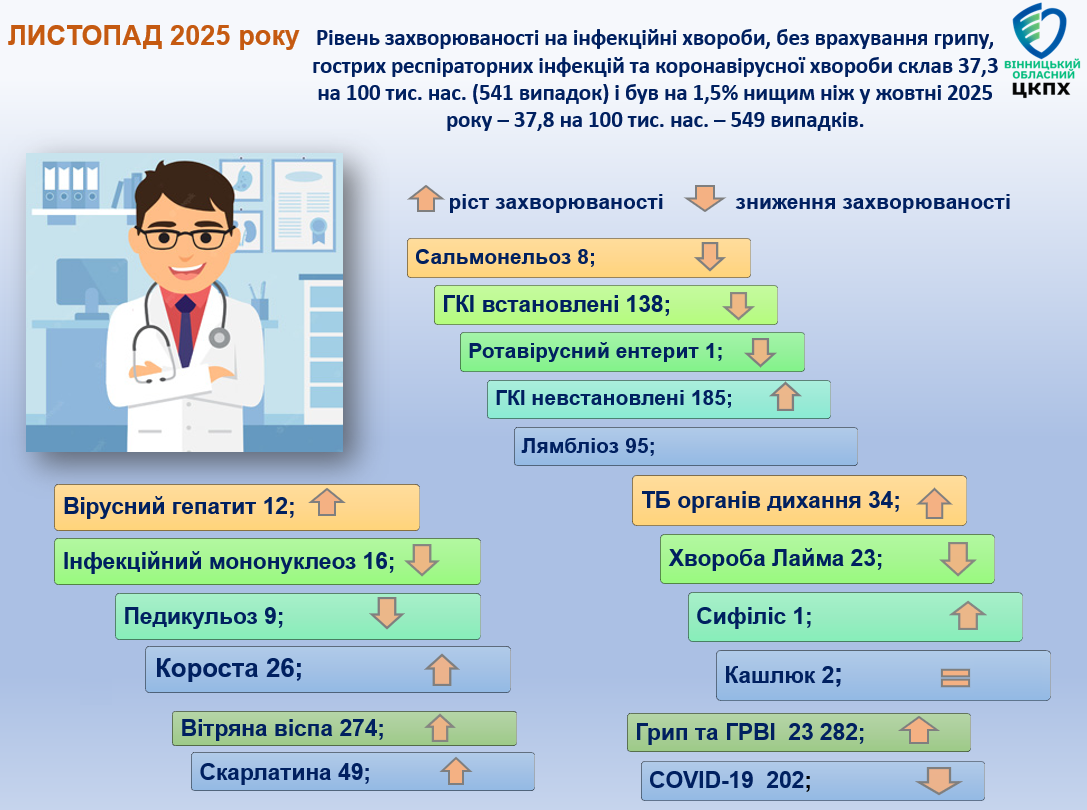 ЛИСТОПАД 2025 року

Рівень захворюваності на інфекційні хвороби, без врахування грипу, гострих респіраторних інфекцій та коронавірусної хвороби склав 37,3 на 100 тис. нас. (541 випадок) і був на 1,5% нищим ніж у жовтні 2025 року – 37,8 на 100 тис. нас. – 549 випадків.

ВІННИЦЬКИЙ ОБЛАСНИЙ ЦКПХ

ріст захворюваності

зниження захворюваності

Сальмонельоз 8;

ГКІ встановлені 138;

Ротавірусний ентерит 1;

ГКІ невстановлені 185;

Лямбліоз 95;

Вірусний гепатит 12;

Інфекційний мононуклеоз 16;

Педикульоз 9;

Короста 26;

Вітряна віспа 274;

Скарлатина 49;

ТБ органів дихання 34;

Хвороба Лайма 23;

Сифіліс 1;

Кашлюк 2;

Грип та ГРВІ 23 282;

COVID-19 202;